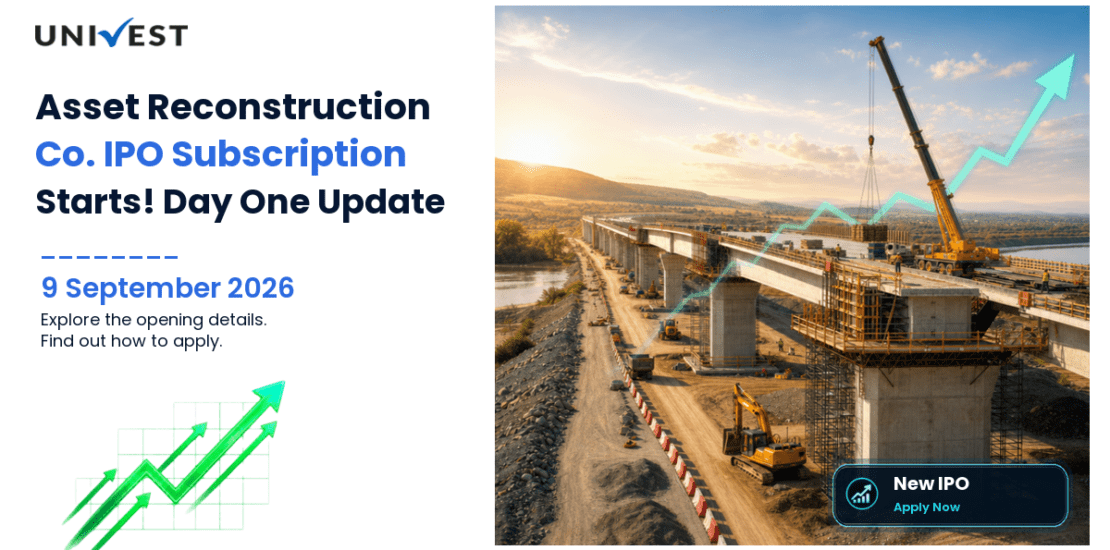 UNIVEST

Asset Reconstruction Co. IPO Subscription Starts! Day One Update

9 September 2026

Explore the opening details.
Find out how to apply.

New IPO
Apply Now